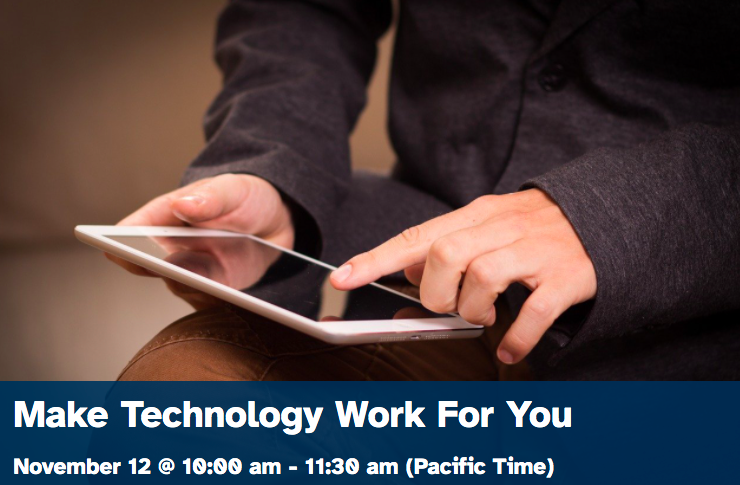 Make Technology Work For You

November 12 @ 10:00 am - 11:30 am (Pacific Time)